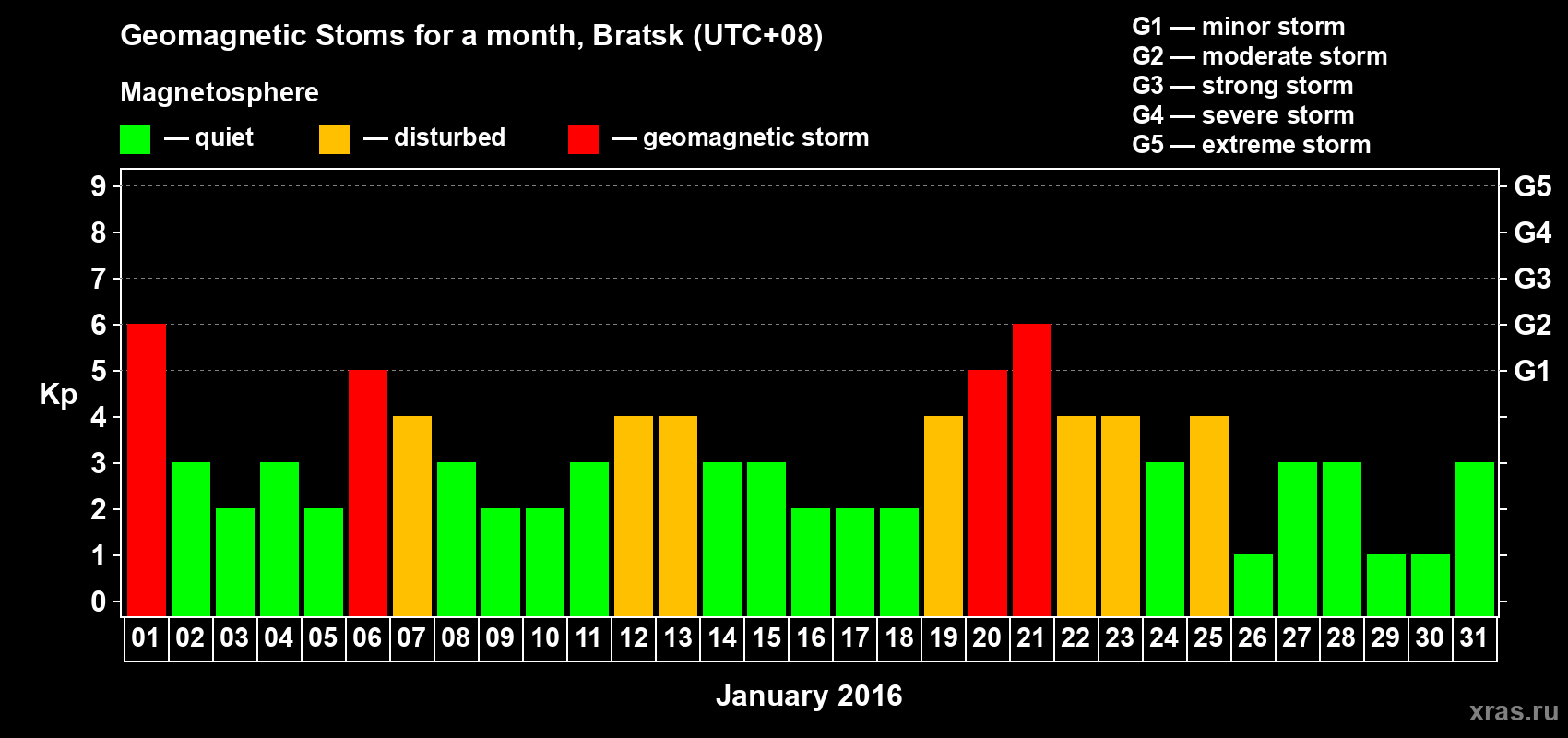 Geomagnetic Stoms for a month, Bratsk (UTC+08)

Magnetosphere

— quiet — disturbed — geomagnetic storm

G1 — minor storm
G2 — moderate storm
G3 — strong storm
G4 — severe storm
G5 — extreme storm

Kp

9
8
7
6
5
4
3
2
1
0

G5
G4
G3
G2
G1

01 02 03 04 05 06 07 08 09 10 11 12 13 14 15 16 17 18 19 20 21 22 23 24 25 26 27 28 29 30 31

January 2016

xras.ru